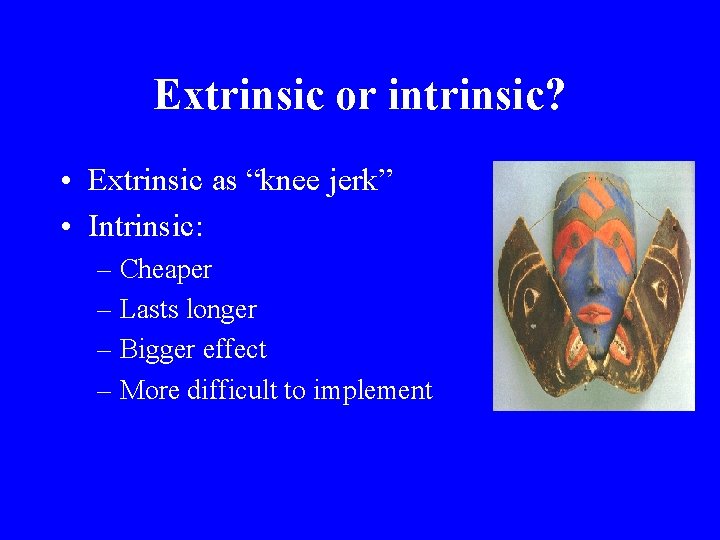 Extrinsic or intrinsic?

• Extrinsic as “knee jerk”
• Intrinsic:
– Cheaper
– Lasts longer
– Bigger effect
– More difficult to implement